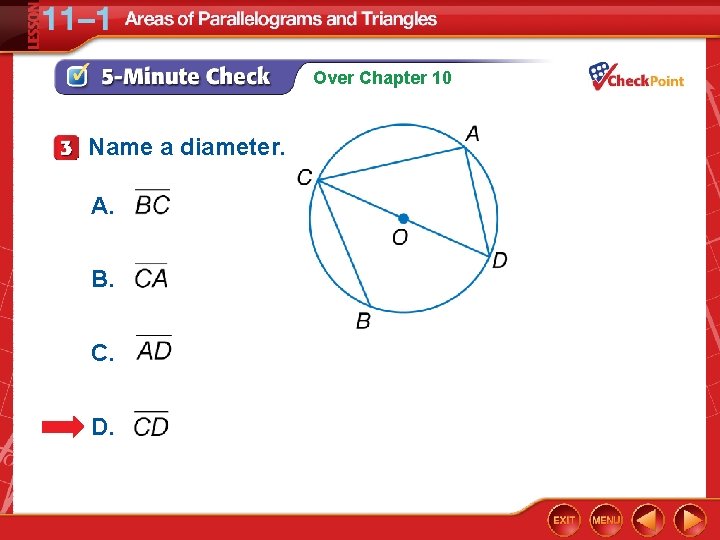 LESSON 11–1 Areas of Parallelograms and Triangles

5-Minute Check Over Chapter 10

CheckPoint

3 Name a diameter.

A. $\overline{BC}$

B. $\overline{CA}$

C. $\overline{AD}$

D. $\overline{CD}$

A
C
O
D
B

EXIT MENU